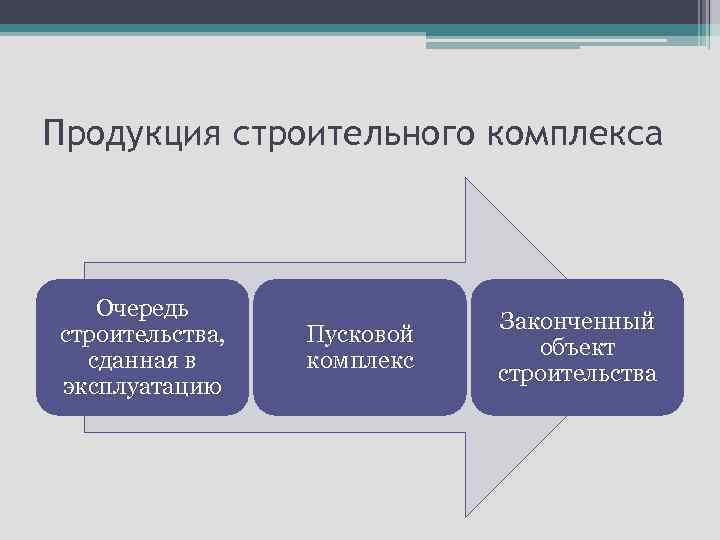 Продукция строительного комплекса

Очередь строительства, сданная в эксплуатацию

Пусковой комплекс

Законченный объект строительства